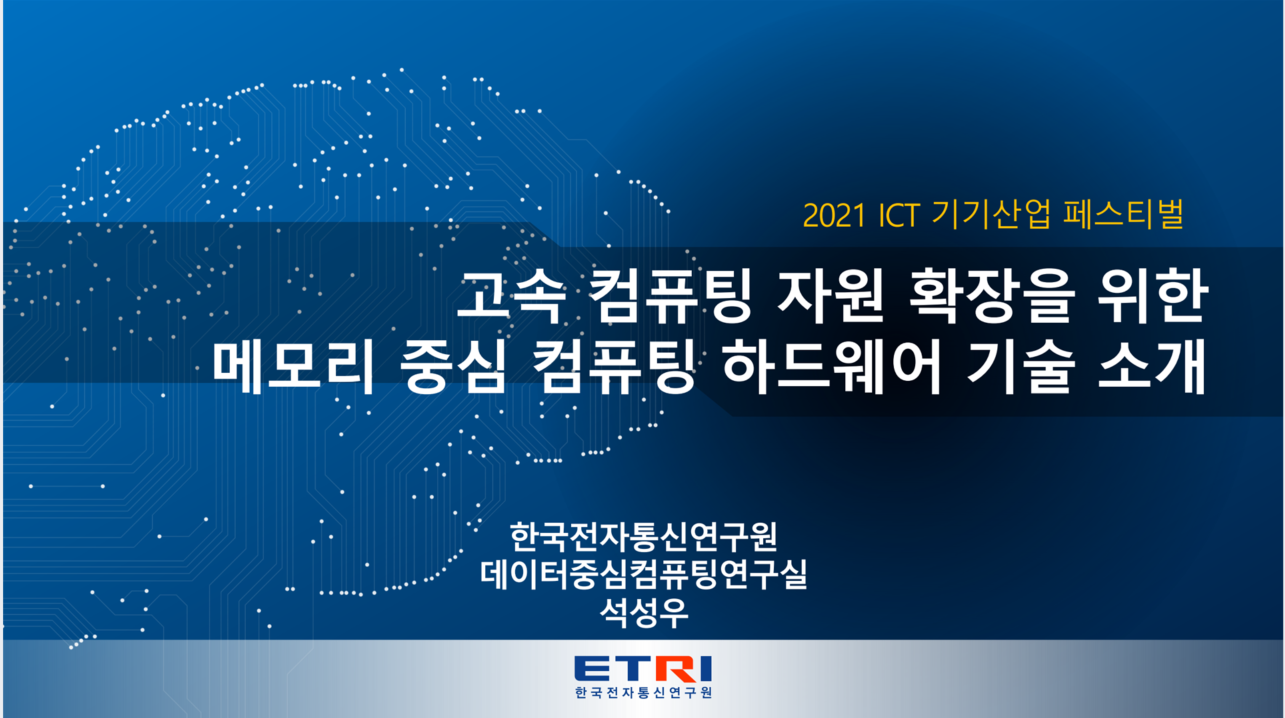 2021 ICT 기기산업 페스티벌

고속 컴퓨팅 자원 확장을 위한
메모리 중심 컴퓨팅 하드웨어 기술 소개

한국전자통신연구원
데이터중심컴퓨팅연구실
석성우

ETRI
한국전자통신연구원